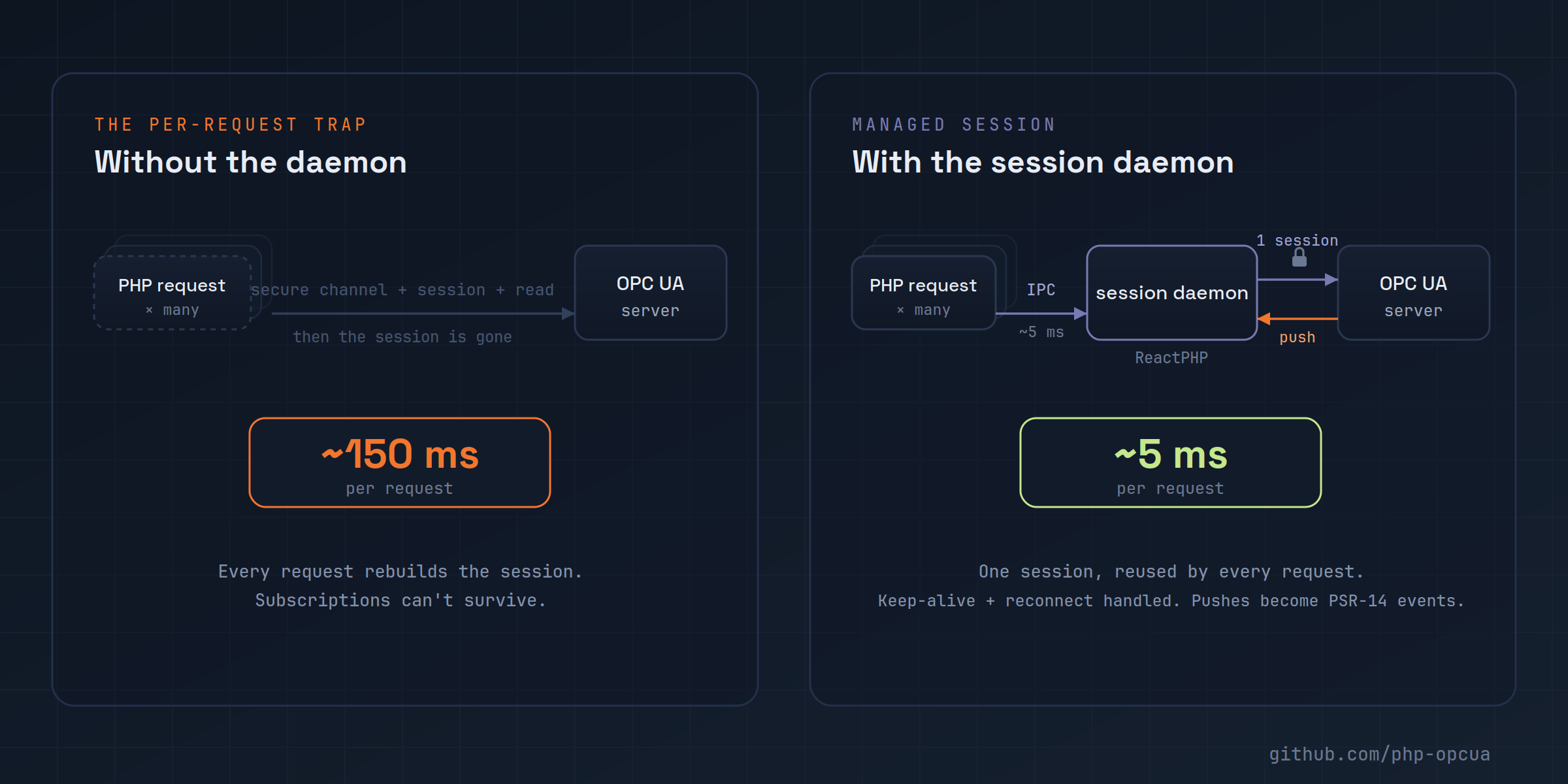 THE PER-REQUEST TRAP

Without the daemon

PHP request
× many

secure channel + session + read

then the session is gone

OPC UA
server

~150 ms
per request

Every request rebuilds the session.
Subscriptions can't survive.

MANAGED SESSION

With the session daemon

PHP request
× many

IPC

~5 ms

session daemon

ReactPHP

1 session

push

OPC UA
server

~5 ms
per request

One session, reused by every request.
Keep-alive + reconnect handled. Pushes become PSR-14 events.

github.com/php-opcua